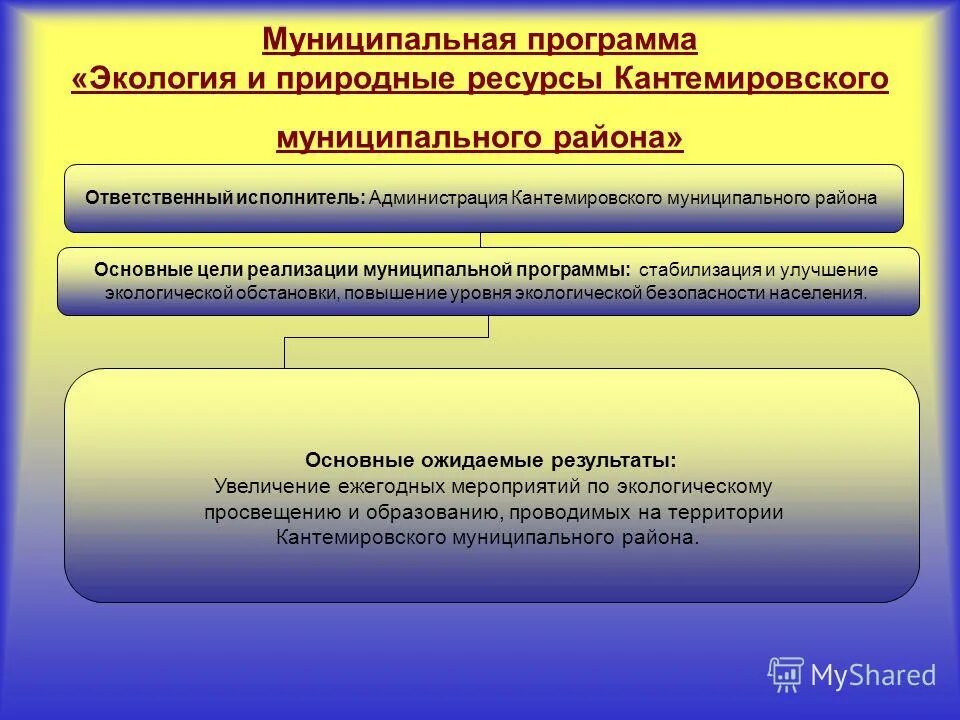 Муниципальная программа
«Экология и природные ресурсы Кантемировского муниципального района»

Ответственный исполнитель: Администрация Кантемировского муниципального района

Основные цели реализации муниципальной программы: стабилизация и улучшение экологической обстановки, повышение уровня экологической безопасности населения.

Основные ожидаемые результаты:
Увеличение ежегодных мероприятий по экологическому просвещению и образованию, проводимых на территории Кантемировского муниципального района.

MyShared